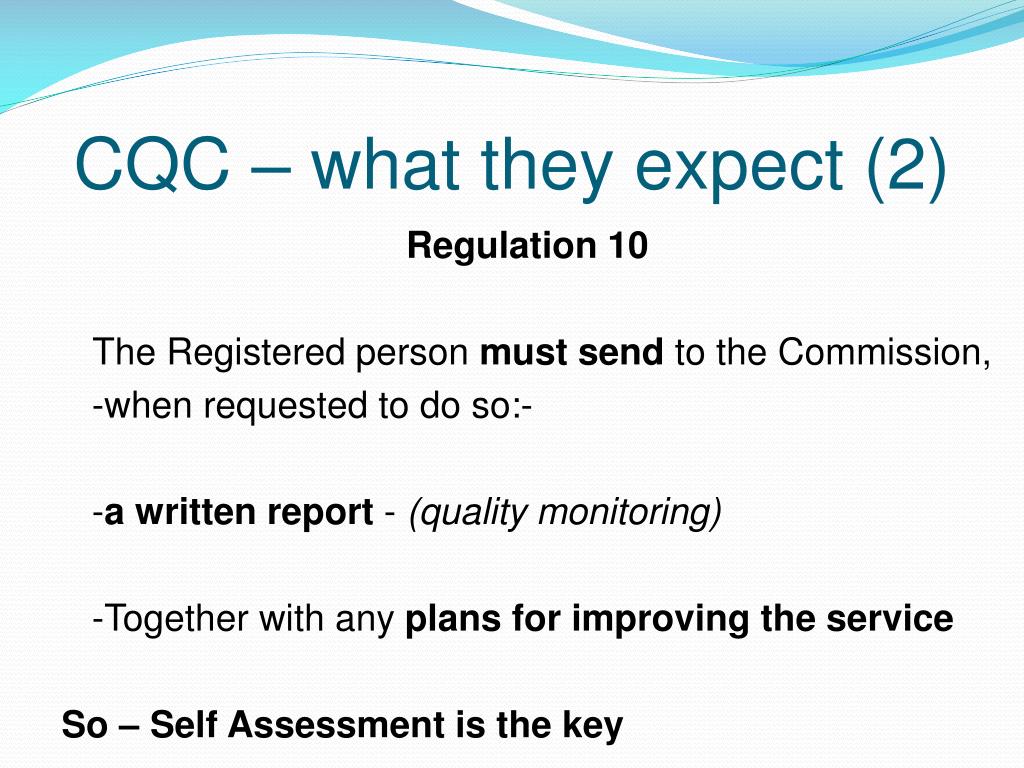 CQC – what they expect (2)

Regulation 10

The Registered person must send to the Commission,
-when requested to do so:-

-a written report - (quality monitoring)

-Together with any plans for improving the service

So – Self Assessment is the key